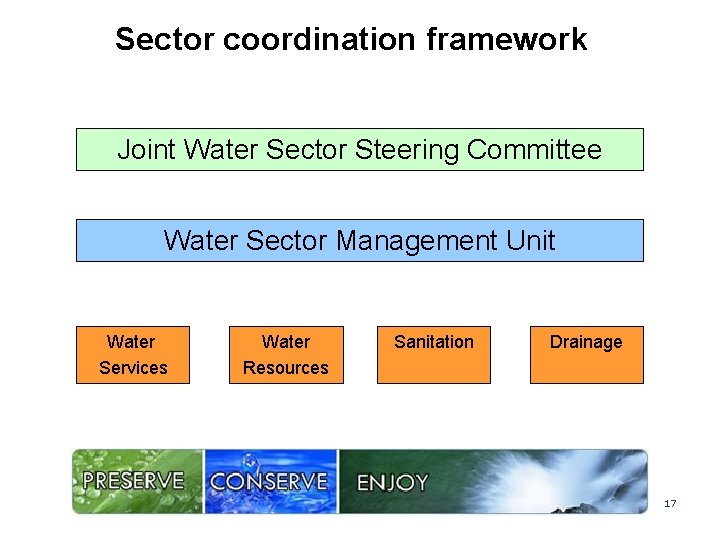 Sector coordination framework

Joint Water Sector Steering Committee

Water Sector Management Unit

Water Services

Water Resources

Sanitation

Drainage

PRESERVE CONSERVE ENJOY

17